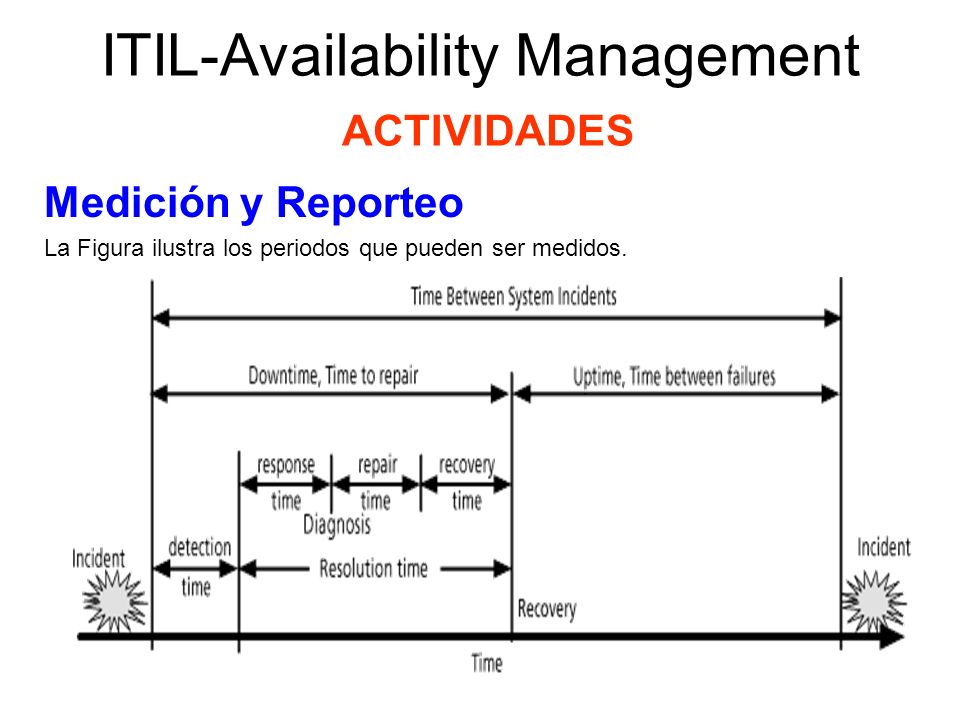 ITIL-Availability Management

ACTIVIDADES

Medición y Reporteo

La Figura ilustra los periodos que pueden ser medidos.

Time Between System Incidents

Downtime, Time to repair

Uptime, Time between failures

response time

repair time

recovery time

Diagnosis

Incident

detection time

Resolution time

Incident

Recovery

Time